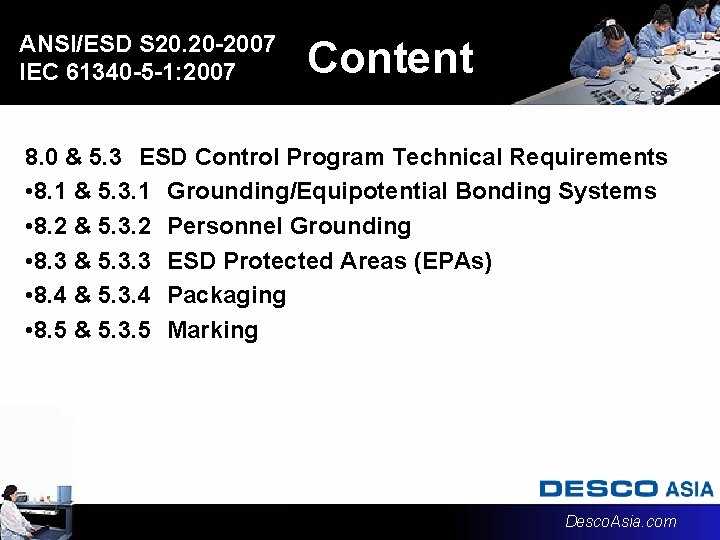 ANSI/ESD S20.20-2007
IEC 61340-5-1:2007

Content

8.0 & 5.3 ESD Control Program Technical Requirements
•8.1 & 5.3.1 Grounding/Equipotential Bonding Systems
•8.2 & 5.3.2 Personnel Grounding
•8.3 & 5.3.3 ESD Protected Areas (EPAs)
•8.4 & 5.3.4 Packaging
•8.5 & 5.3.5 Marking

DESCO ASIA
DescoAsia.com